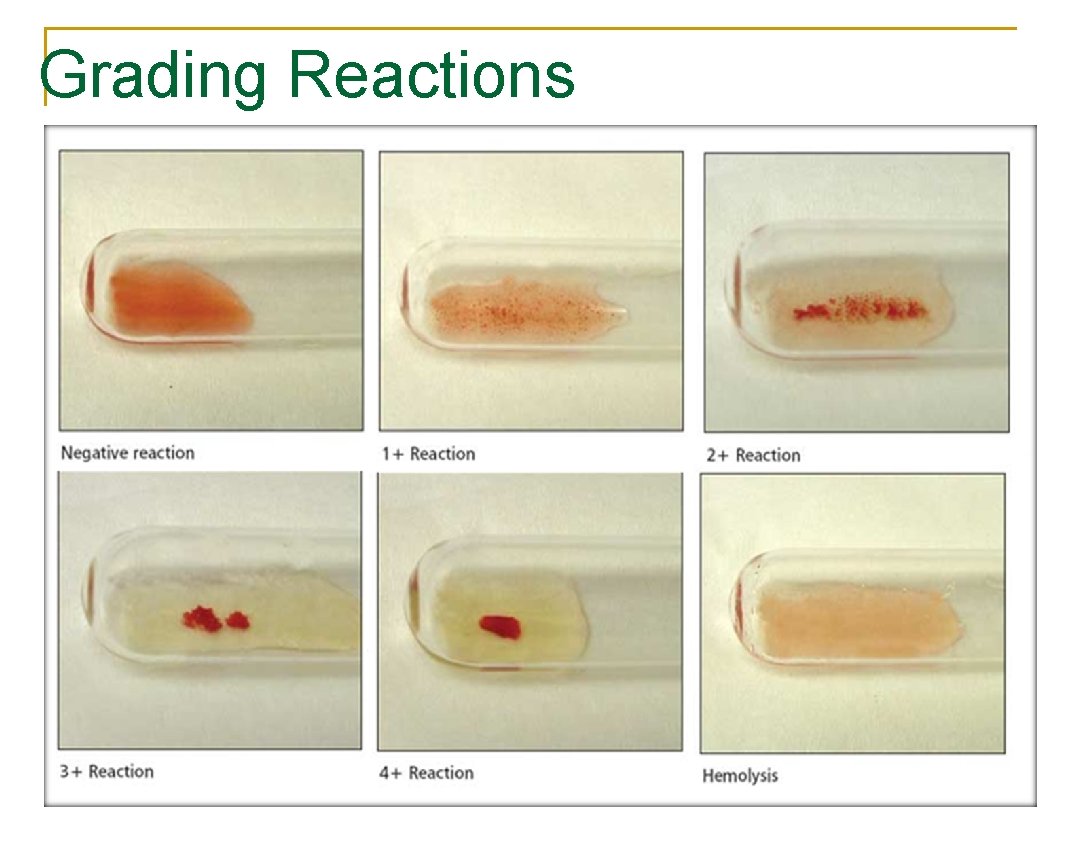 Grading Reactions

Negative reaction

1+ Reaction

2+ Reaction

3+ Reaction

4+ Reaction

Hemolysis